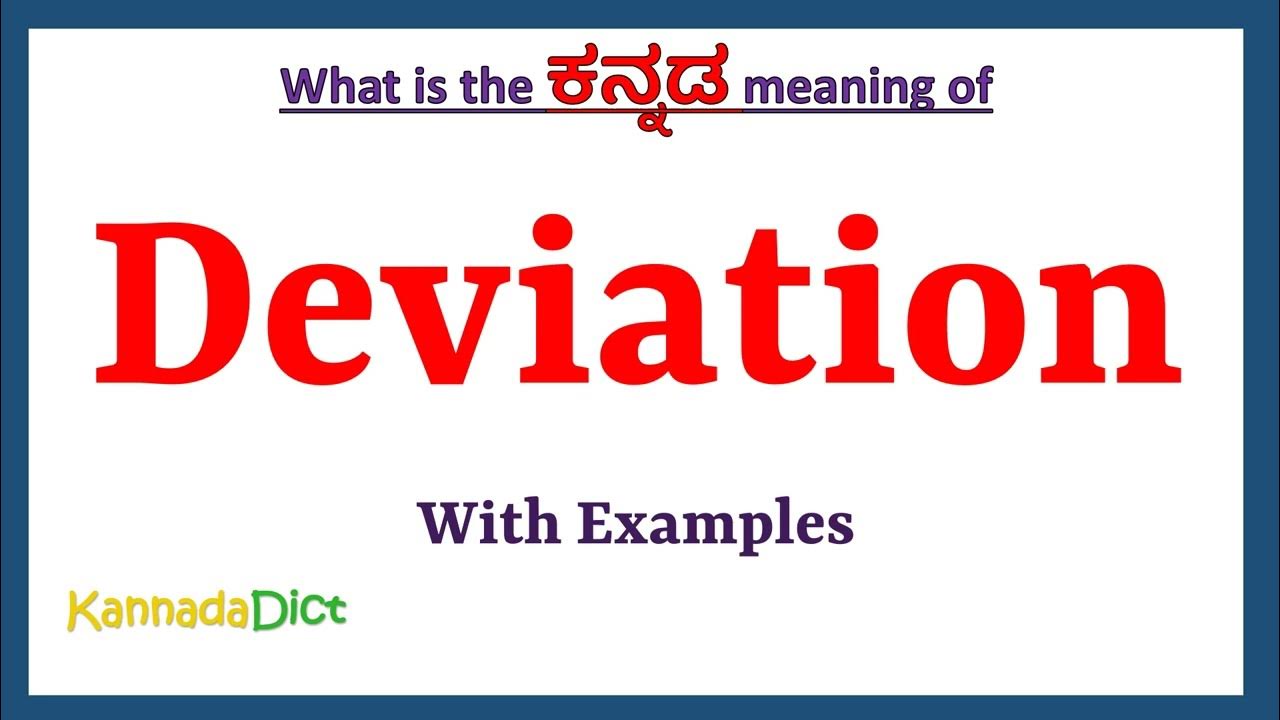 What is the ಕನ್ನಡ meaning of

Deviation

With Examples

KannadaDict